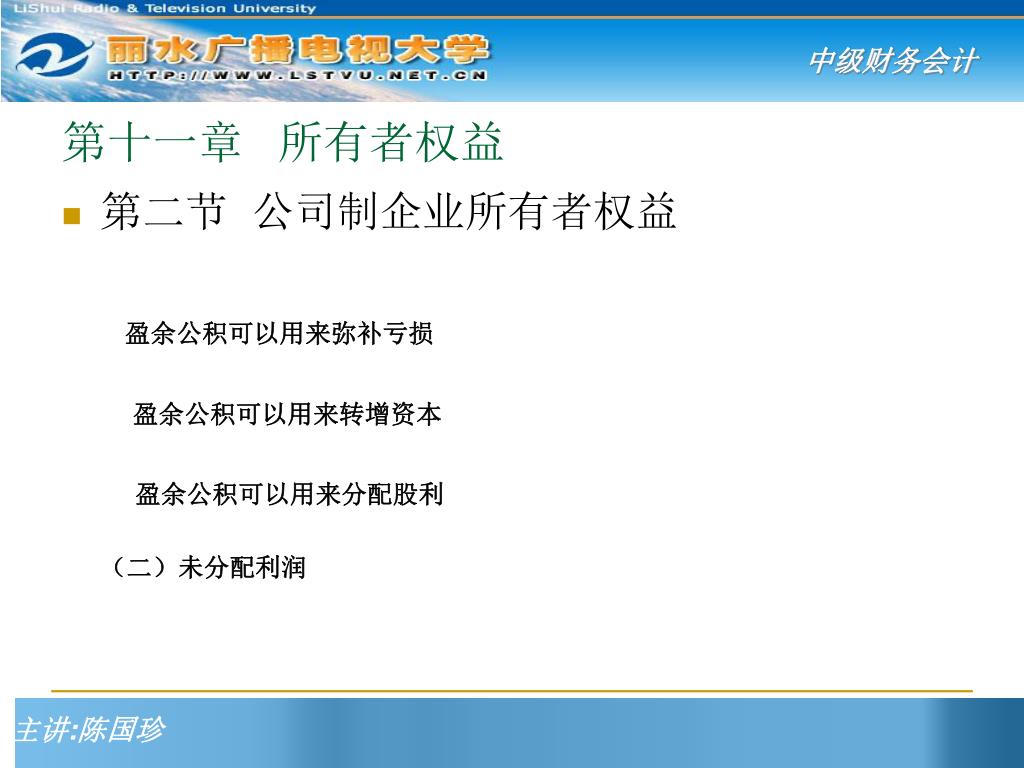 LiShui Radio & Television University
丽水广播电视大学
HTTP://WWW.LSTVU.NET.CN
中级财务会计

第十一章 所有者权益

第二节 公司制企业所有者权益

盈余公积可以用来弥补亏损

盈余公积可以用来转增资本

盈余公积可以用来分配股利

（二）未分配利润

主讲:陈国珍